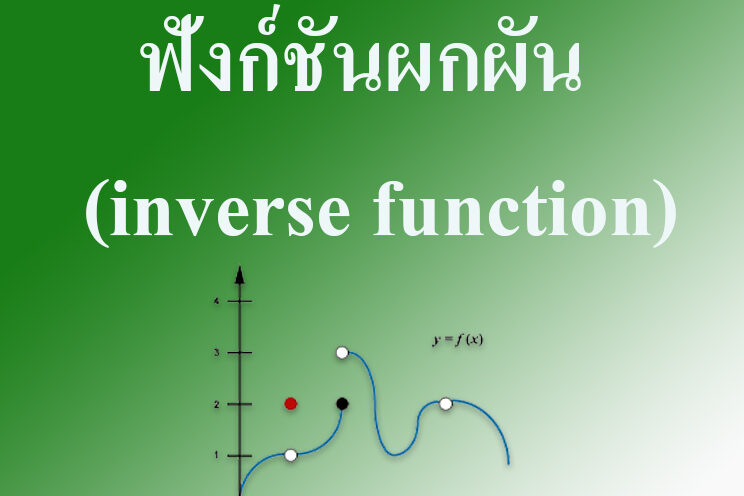 ฟังก์ชันผกผัน

(inverse function)

4
3
2
1

$y = f(x)$